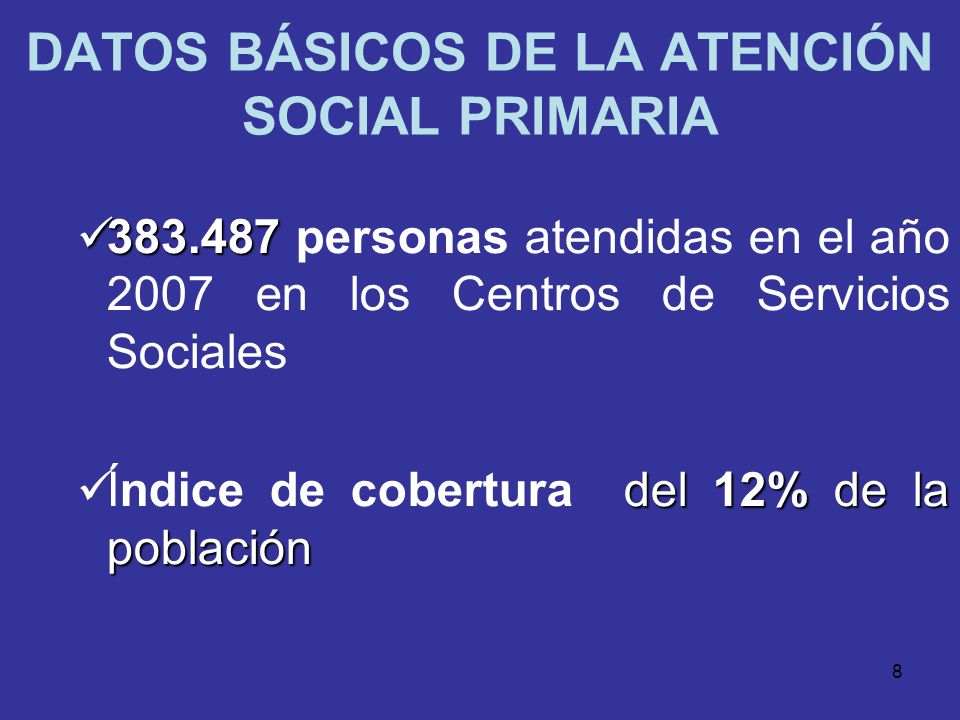 DATOS BÁSICOS DE LA ATENCIÓN SOCIAL PRIMARIA

✓383.487 personas atendidas en el año 2007 en los Centros de Servicios Sociales

✓Índice de cobertura del 12% de la población

8